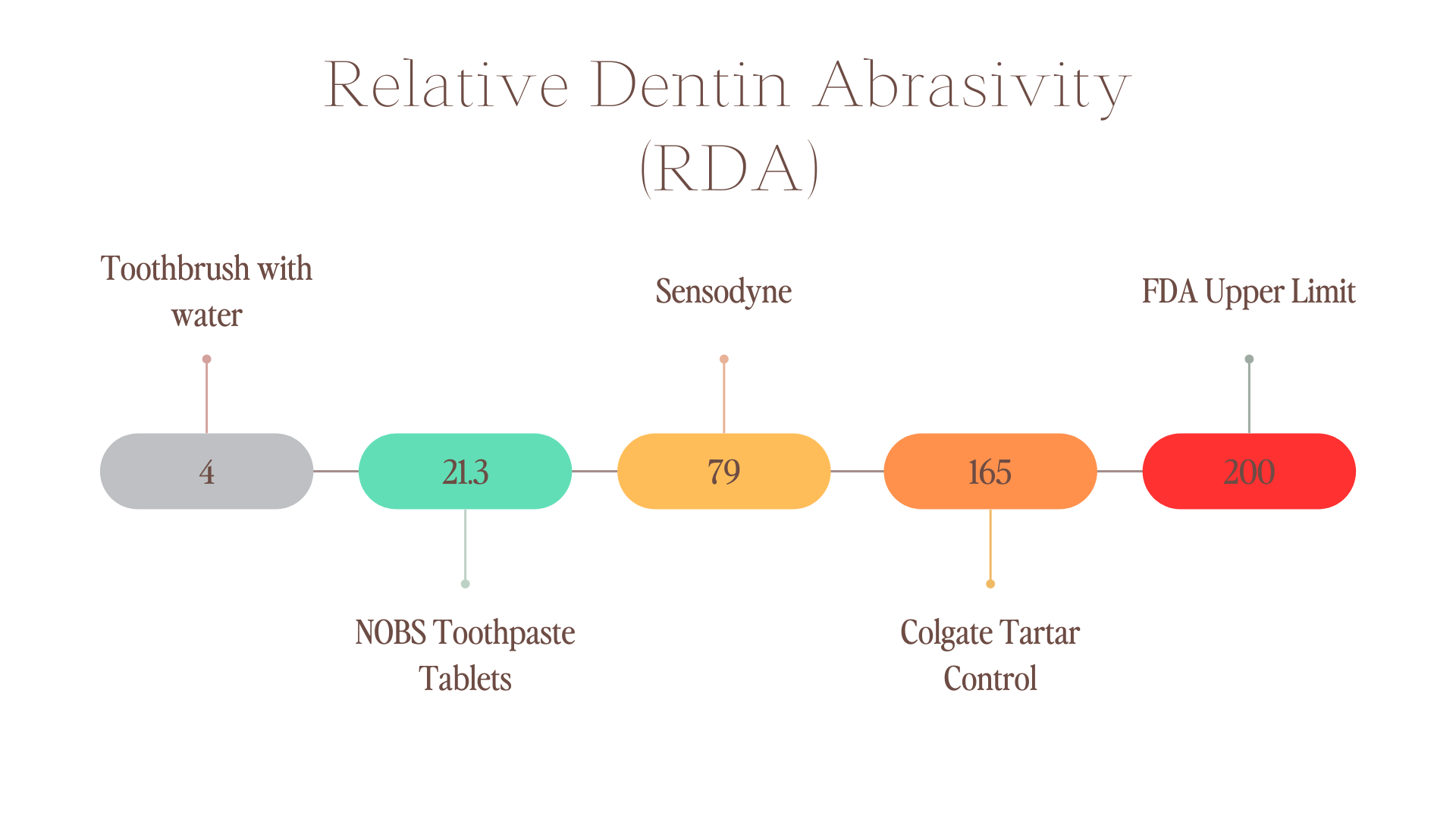 Relative Dentin Abrasivity (RDA)

Toothbrush with water

Sensodyne

FDA Upper Limit

4

21.3

79

165

200

NOBS Toothpaste Tablets

Colgate Tartar Control